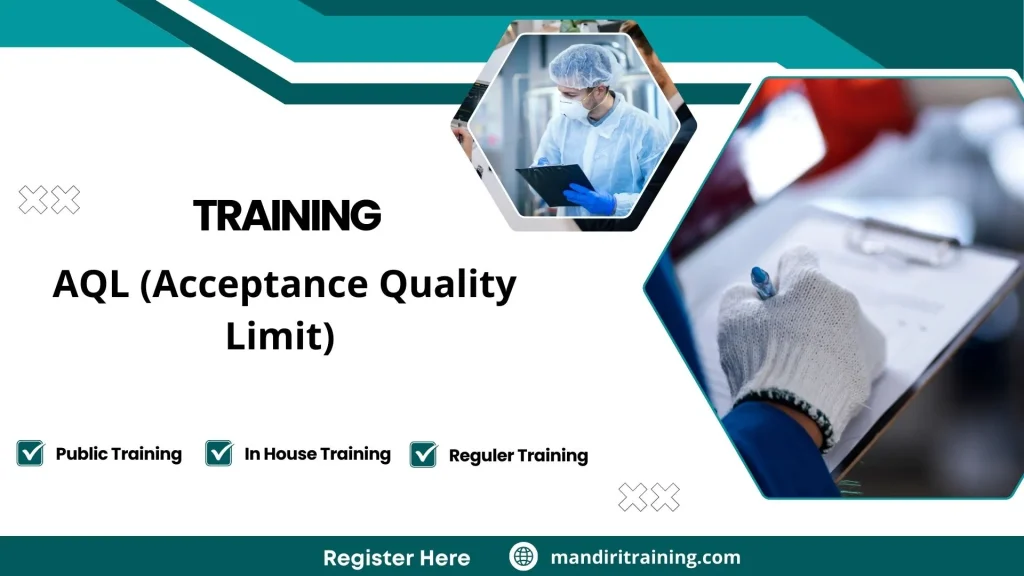 TRAINING

AQL (Acceptance Quality Limit)

Public Training
In House Training
Reguler Training

Register Here
mandiritraining.com